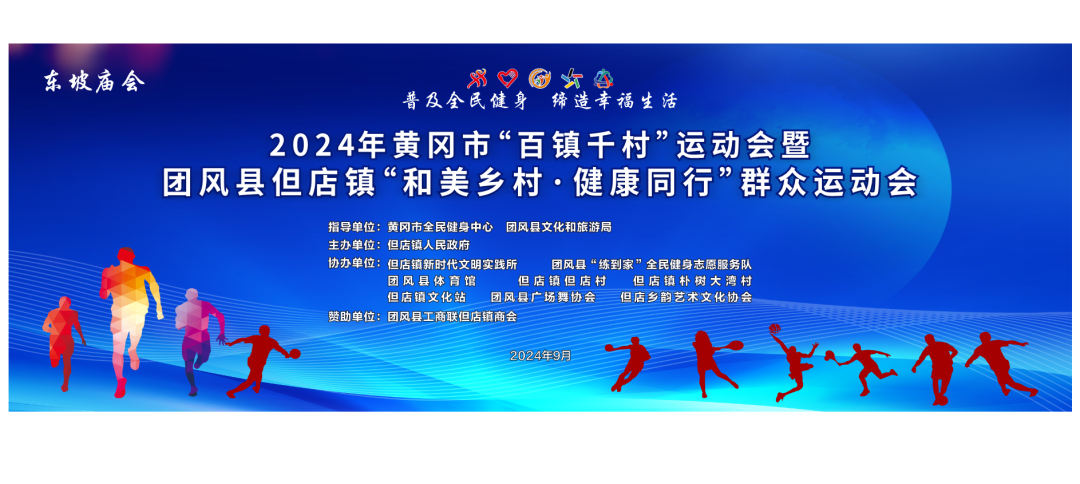 东坡庙会

普及全民健身 缔造幸福生活

2024年黄冈市“百镇千村”运动会暨
团风县但店镇“和美乡村·健康同行”群众运动会

指导单位：黄冈市全民健身中心 团风县文化和旅游局
主办单位：但店镇人民政府
协办单位：但店镇新时代文明实践所 团风县“练到家”全民健身志愿服务队
团风县体育馆 但店镇但店村 但店镇朴树大湾村
但店镇文化站 团风县广场舞协会 但店乡韵艺术文化协会
赞助单位：团风县工商联但店镇商会

2024年9月